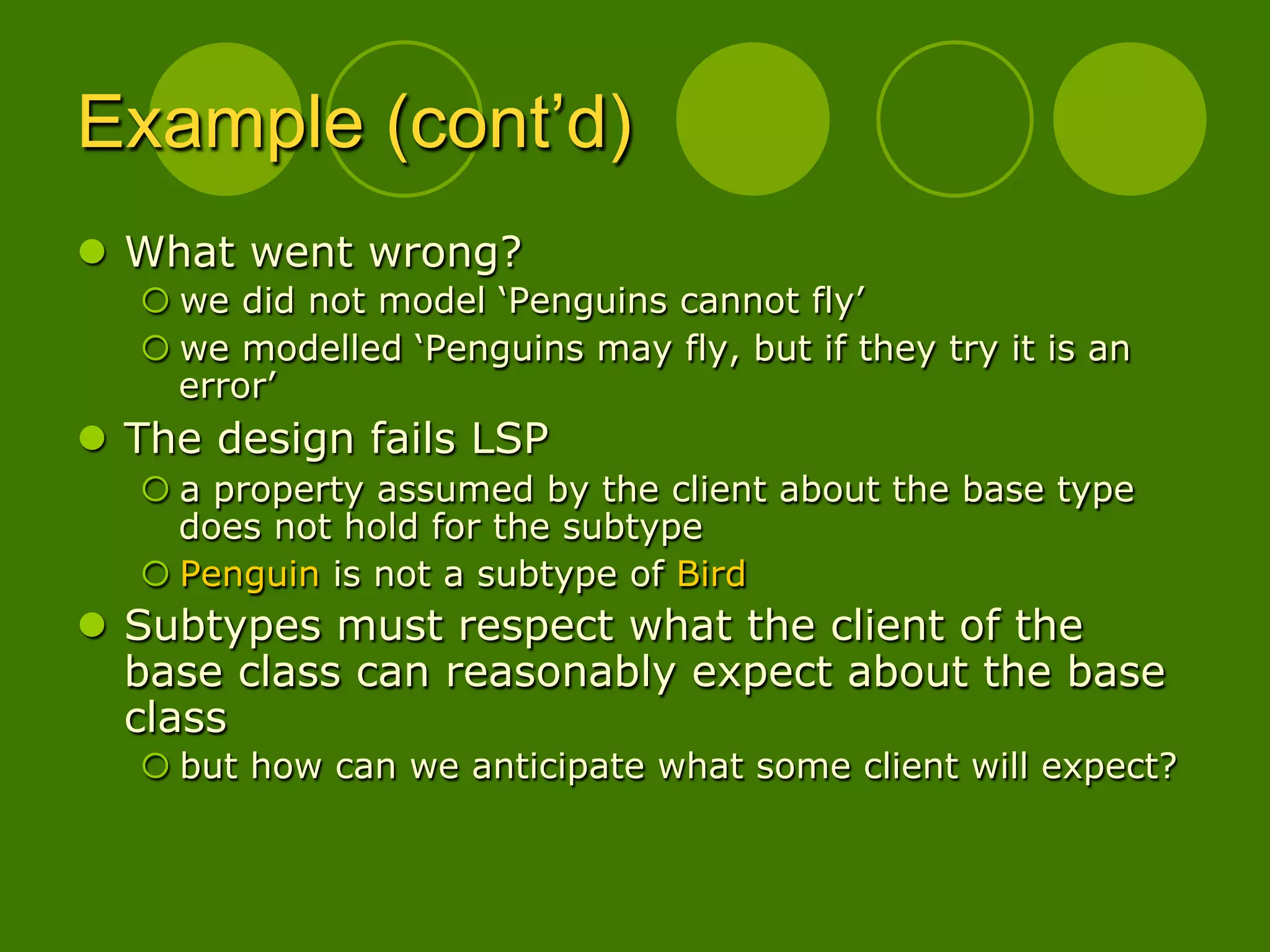 Example (cont’d)

What went wrong?

we did not model ‘Penguins cannot fly’

we modelled ‘Penguins may fly, but if they try it is an error’

The design fails LSP

a property assumed by the client about the base type does not hold for the subtype

Penguin is not a subtype of Bird

Subtypes must respect what the client of the base class can reasonably expect about the base class

but how can we anticipate what some client will expect?